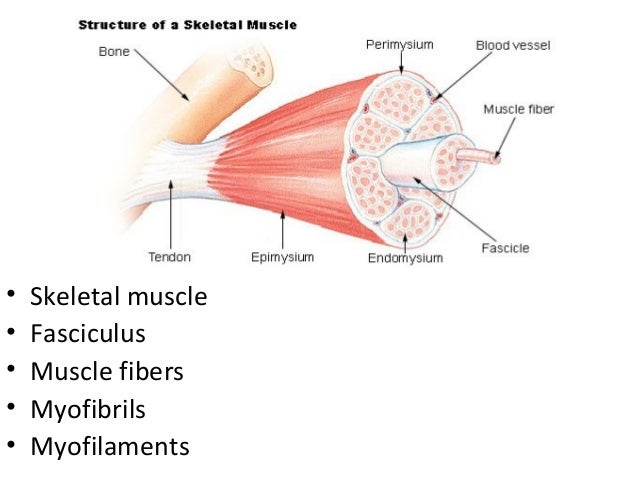 Structure of a Skeletal Muscle

Bone

Perimysium

Blood vessel

Muscle fiber

Tendon

Epimysium

Endomysium

Fascicle

• Skeletal muscle
• Fasciculus
• Muscle fibers
• Myofibrils
• Myofilaments